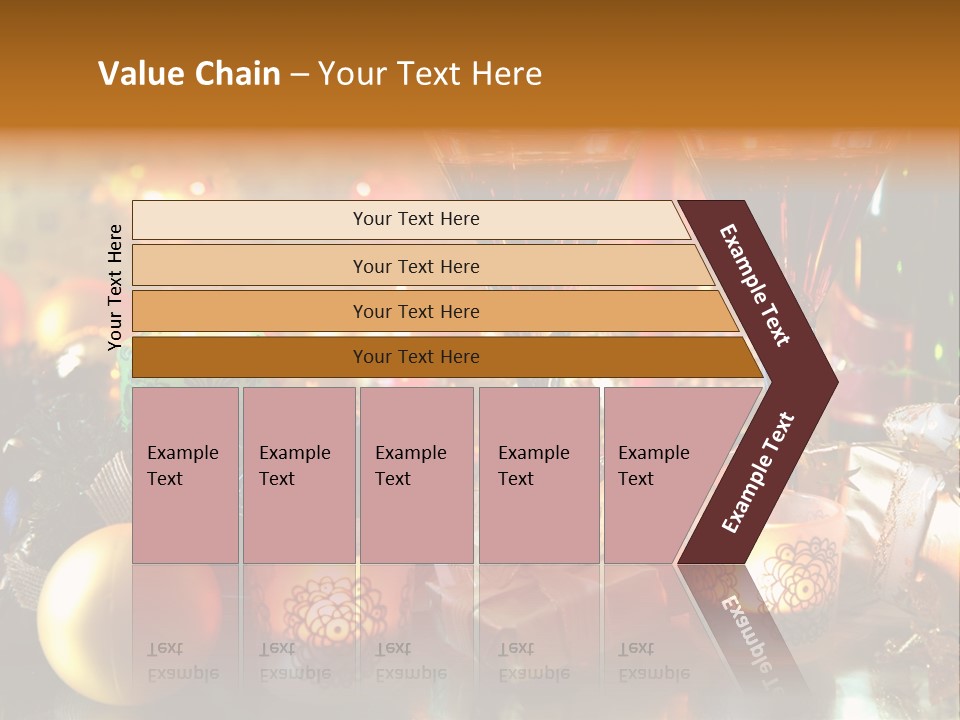 Value Chain – Your Text Here

Your Text Here

Your Text Here

Your Text Here

Your Text Here

Your Text Here

Example Text

Example Text

Example Text

Example Text

Example Text

Example Text

Example Text